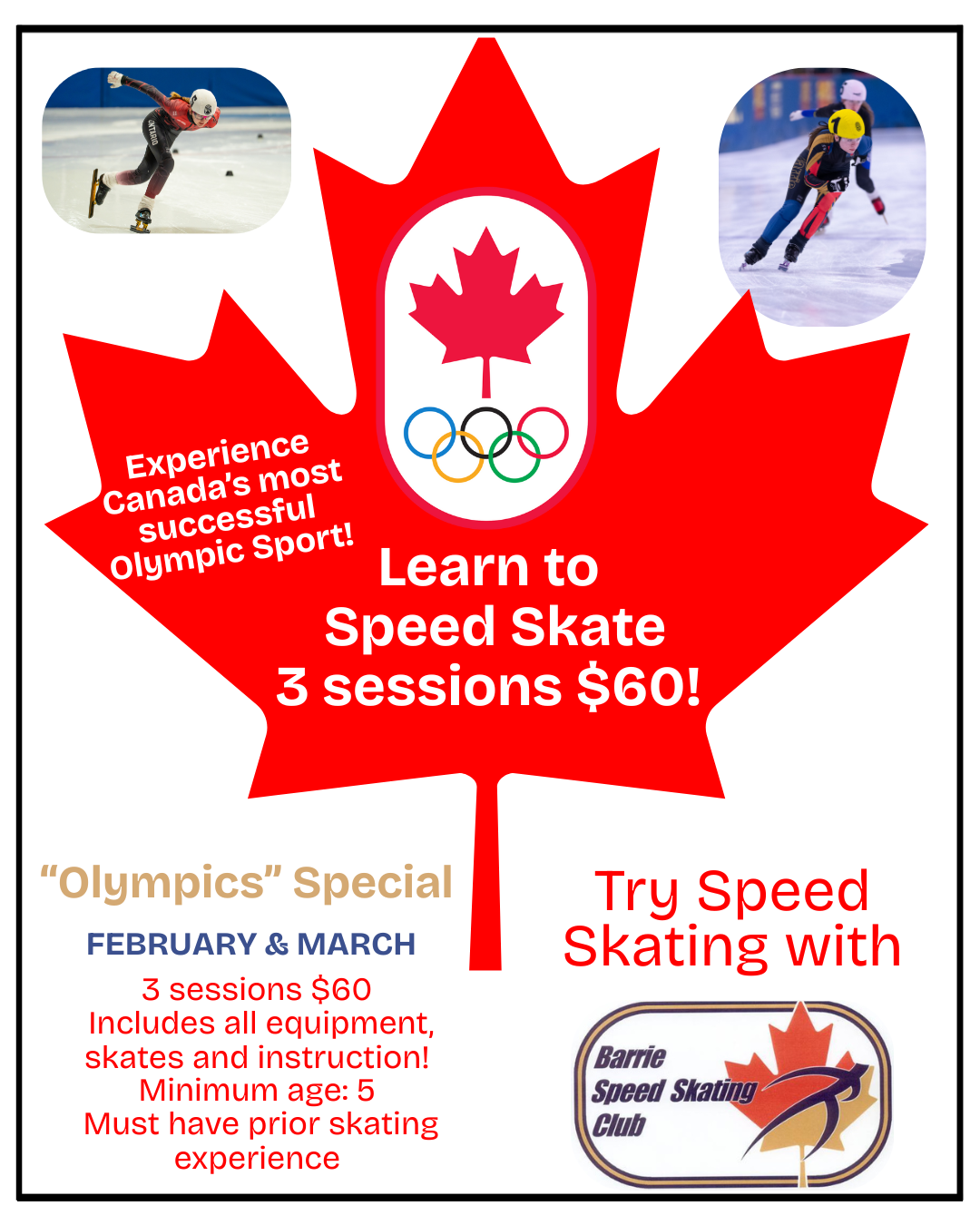 Experience Canada's most successful Olympic Sport!

Learn to Speed Skate 3 sessions $60!

"Olympics" Special

FEBRUARY & MARCH

3 sessions $60
Includes all equipment, skates and instruction!
Minimum age: 5
Must have prior skating experience

Try Speed Skating with

Barrie Speed Skating Club